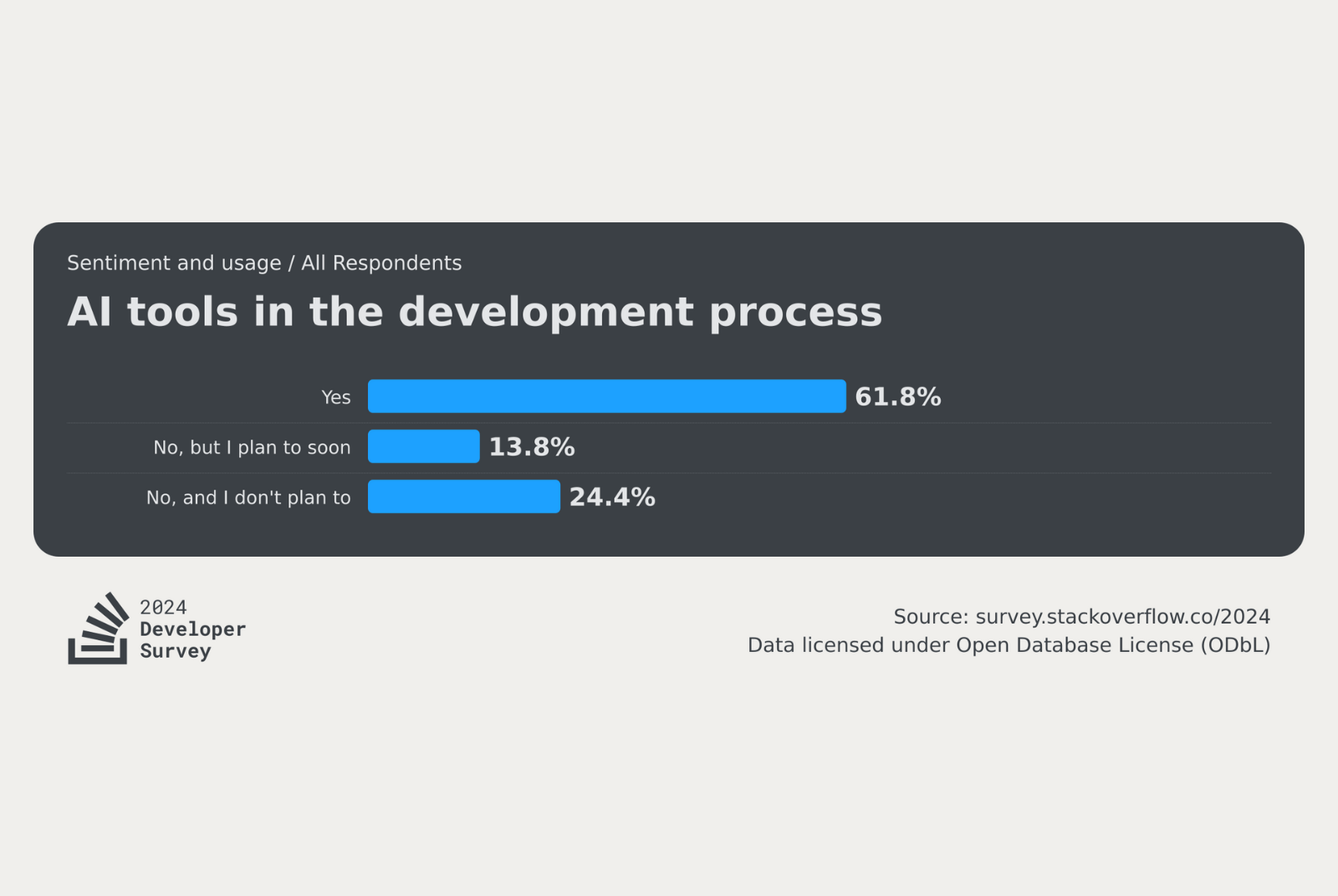 Sentiment and usage / All Respondents

AI tools in the development process

Yes 61.8%

No, but I plan to soon 13.8%

No, and I don't plan to 24.4%

2024
Developer
Survey

Source: survey.stackoverflow.co/2024
Data licensed under Open Database License (ODbL)